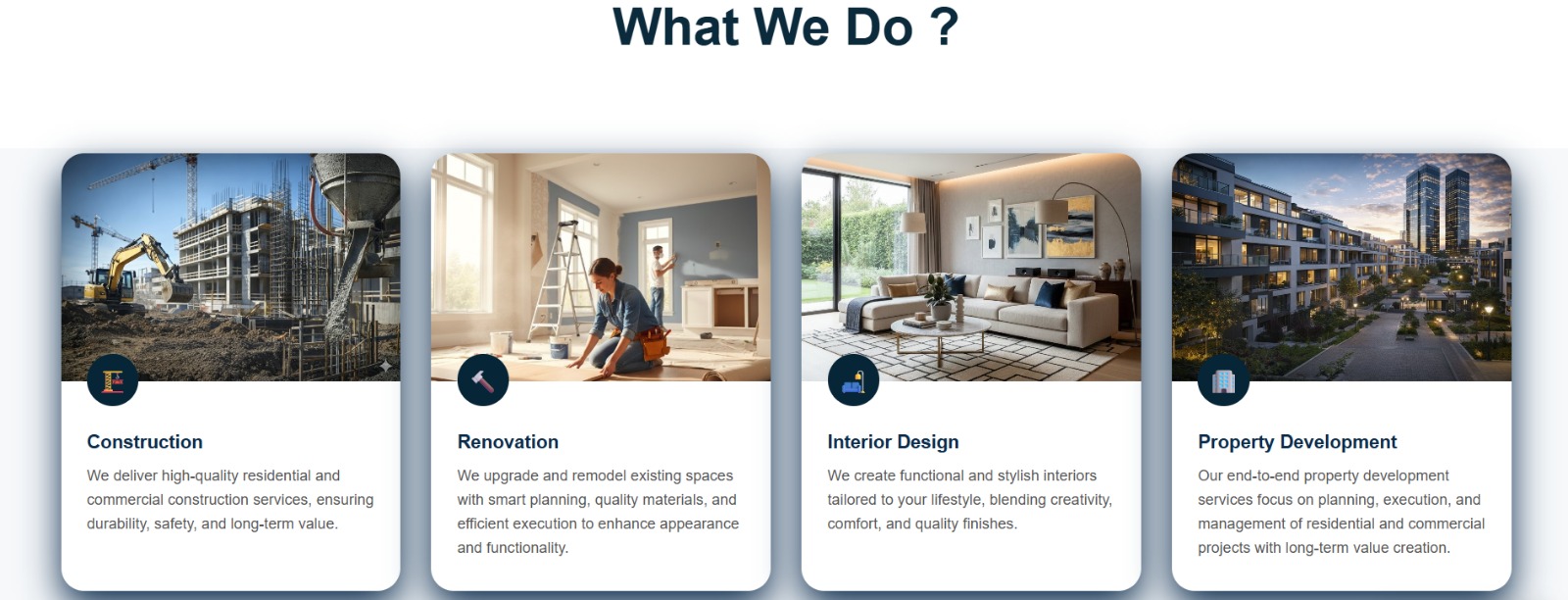 What We Do ?

Construction

We deliver high-quality residential and commercial construction services, ensuring durability, safety, and long-term value.

Renovation

We upgrade and remodel existing spaces with smart planning, quality materials, and efficient execution to enhance appearance and functionality.

Interior Design

We create functional and stylish interiors tailored to your lifestyle, blending creativity, comfort, and quality finishes.

Property Development

Our end-to-end property development services focus on planning, execution, and management of residential and commercial projects with long-term value creation.